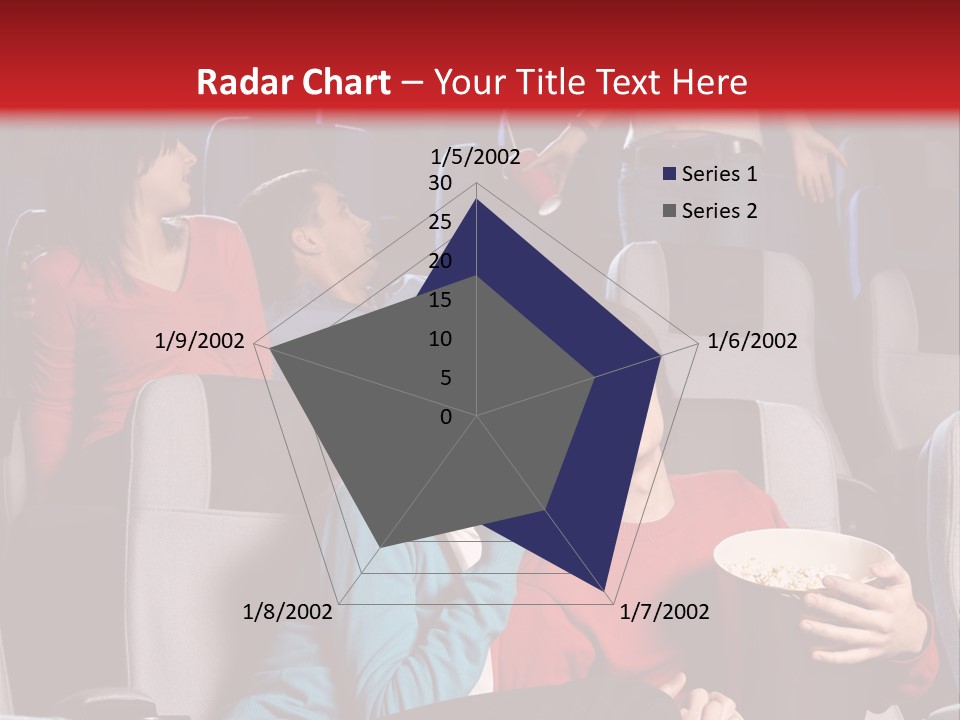 Radar Chart – Your Title Text Here

1/5/2002
30
25
20
15
10
5
0
1/6/2002
1/7/2002
1/8/2002
1/9/2002

Series 1
Series 2